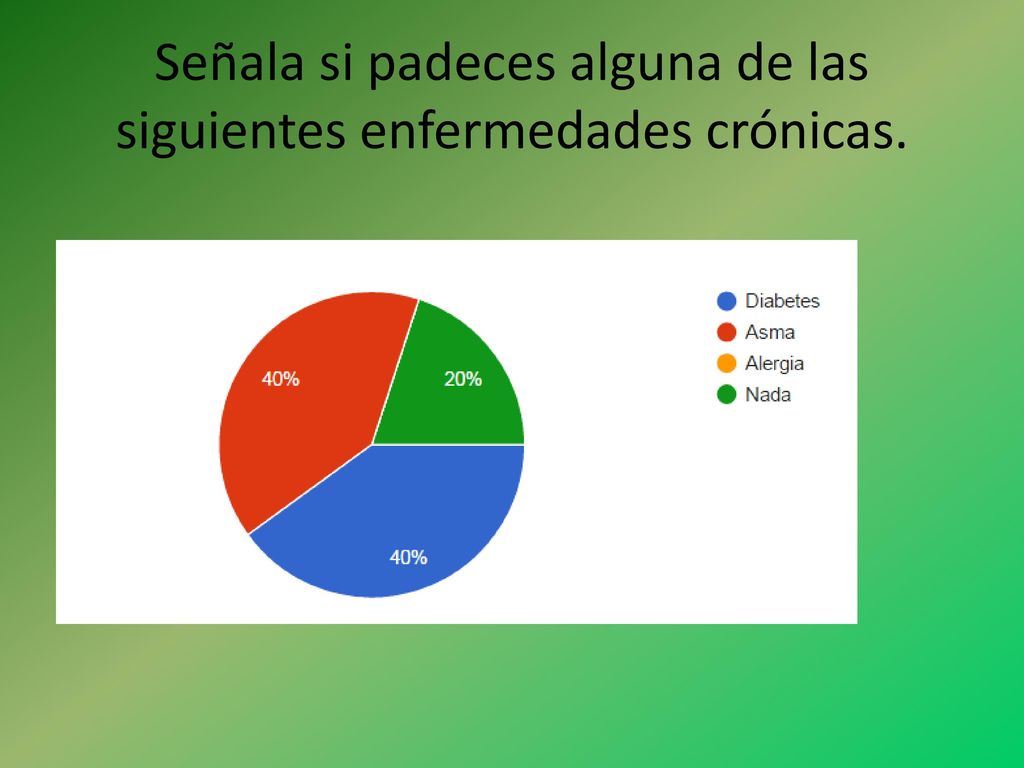 Señala si padeces alguna de las siguientes enfermedades crónicas.

40%
20%
40%

Diabetes
Asma
Alergia
Nada